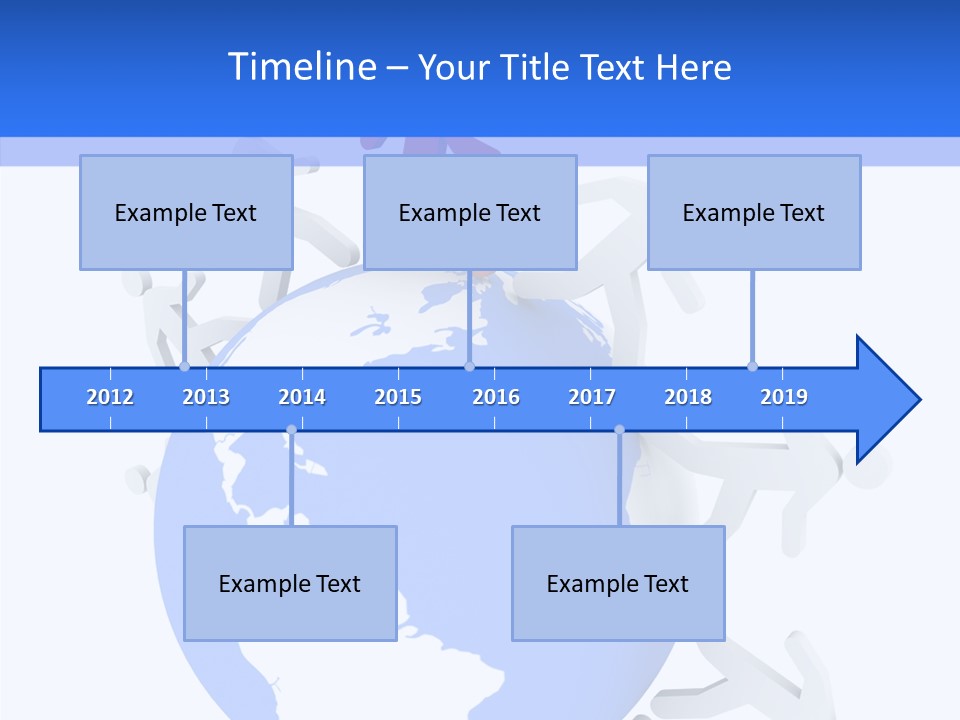 Timeline – Your Title Text Here

Example Text

Example Text

Example Text

2012 2013 2014 2015 2016 2017 2018 2019

Example Text

Example Text